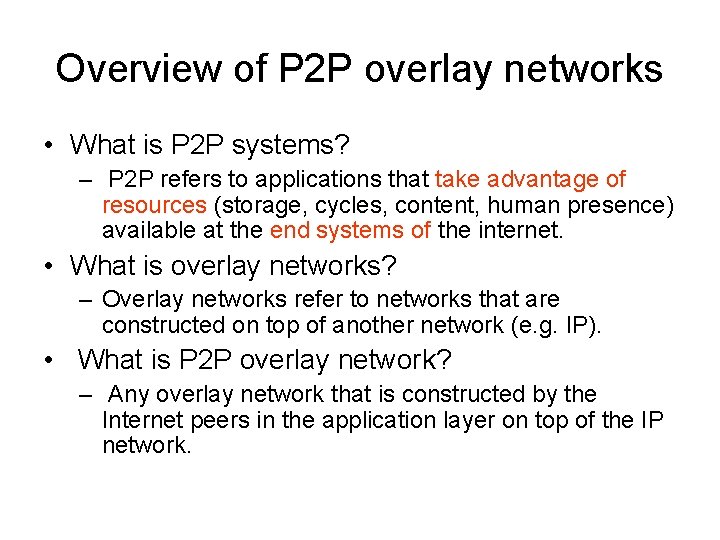 Overview of P2P overlay networks

• What is P2P systems?
  – P2P refers to applications that take advantage of resources (storage, cycles, content, human presence) available at the end systems of the internet.
• What is overlay networks?
  – Overlay networks refer to networks that are constructed on top of another network (e.g. IP).
• What is P2P overlay network?
  – Any overlay network that is constructed by the Internet peers in the application layer on top of the IP network.